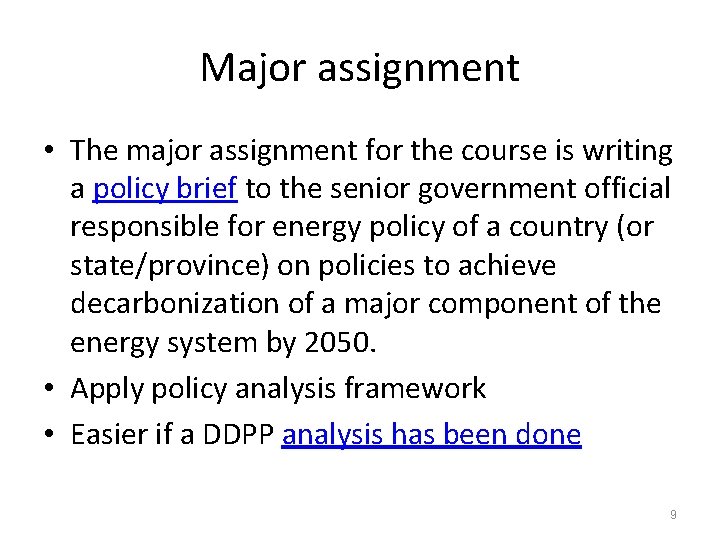 Major assignment

• The major assignment for the course is writing a policy brief to the senior government official responsible for energy policy of a country (or state/province) on policies to achieve decarbonization of a major component of the energy system by 2050.

• Apply policy analysis framework

• Easier if a DDPP analysis has been done

9